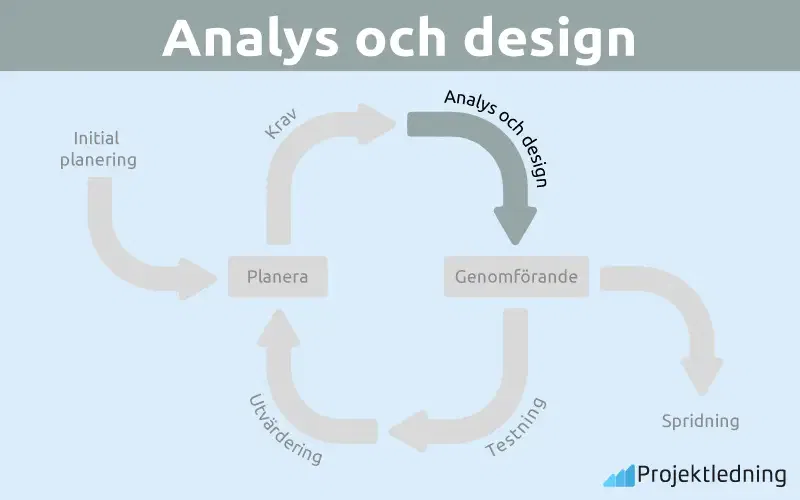 Analys och design

Initial planering

Krav

Analys och design

Planera

Genomförande

Utvärdering

Testning

Spridning

Projektledning